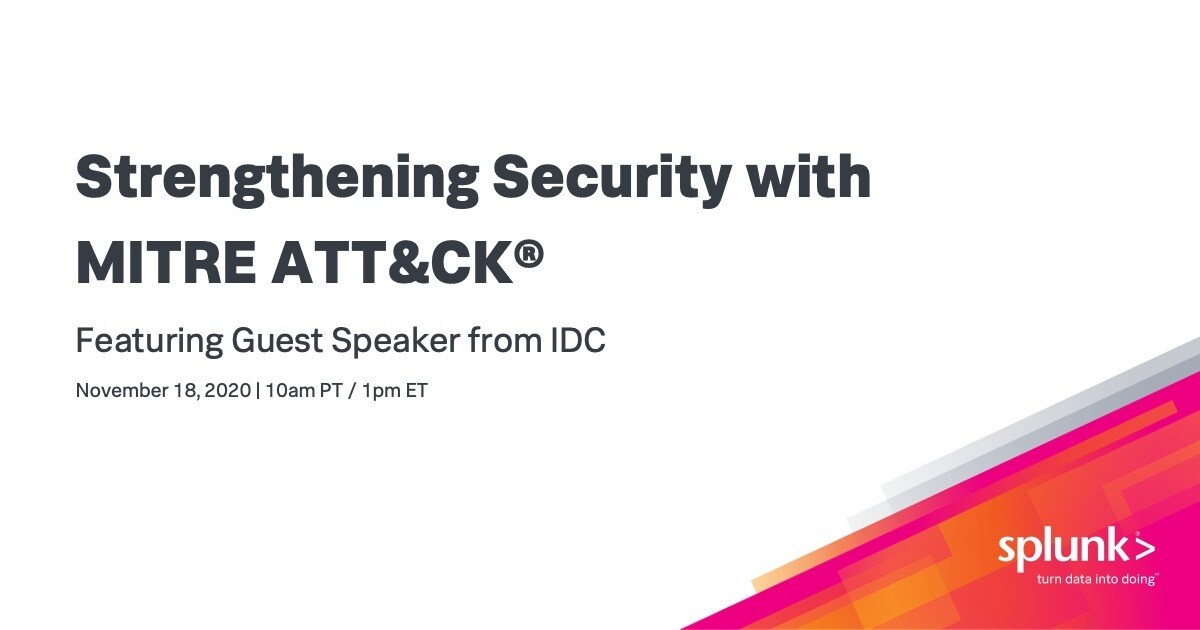 Strengthening Security with MITRE ATT&CK®

Featuring Guest Speaker from IDC

November 18, 2020 | 10am PT / 1pm ET

splunk>
turn data into doing™